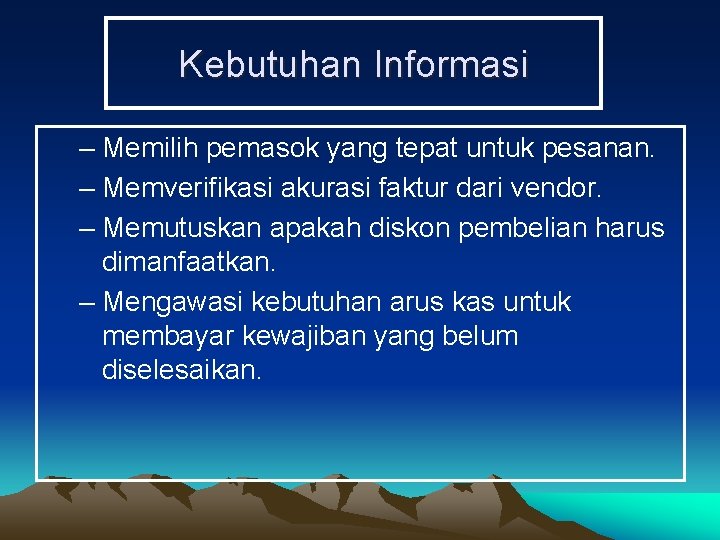 Kebutuhan Informasi

– Memilih pemasok yang tepat untuk pesanan.

– Memverifikasi akurasi faktur dari vendor.

– Memutuskan apakah diskon pembelian harus dimanfaatkan.

– Mengawasi kebutuhan arus kas untuk membayar kewajiban yang belum diselesaikan.